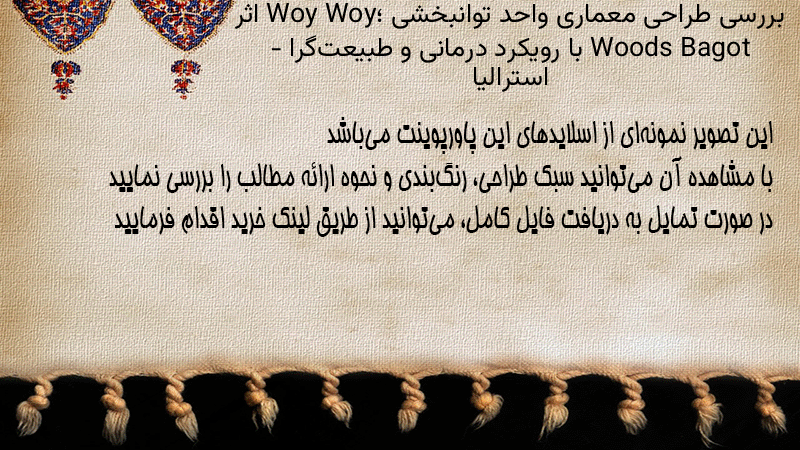 بررسی طراحی معماری واحد توانبخشی Woy Woy؛ اثر Woods Bagot با رویکرد درمانی و طبیعت‌گرا - استرالیا

این تصویر نمونه‌ای از اسلایدهای این پاورپوینت می‌باشد
با مشاهده آن می‌توانید سبک طراحی، رنگ‌بندی و نحوه ارائه مطالب را بررسی نمایید
در صورت تمایل به دریافت فایل کامل، می‌توانید از طریق لینک خرید اقدام فرمایید